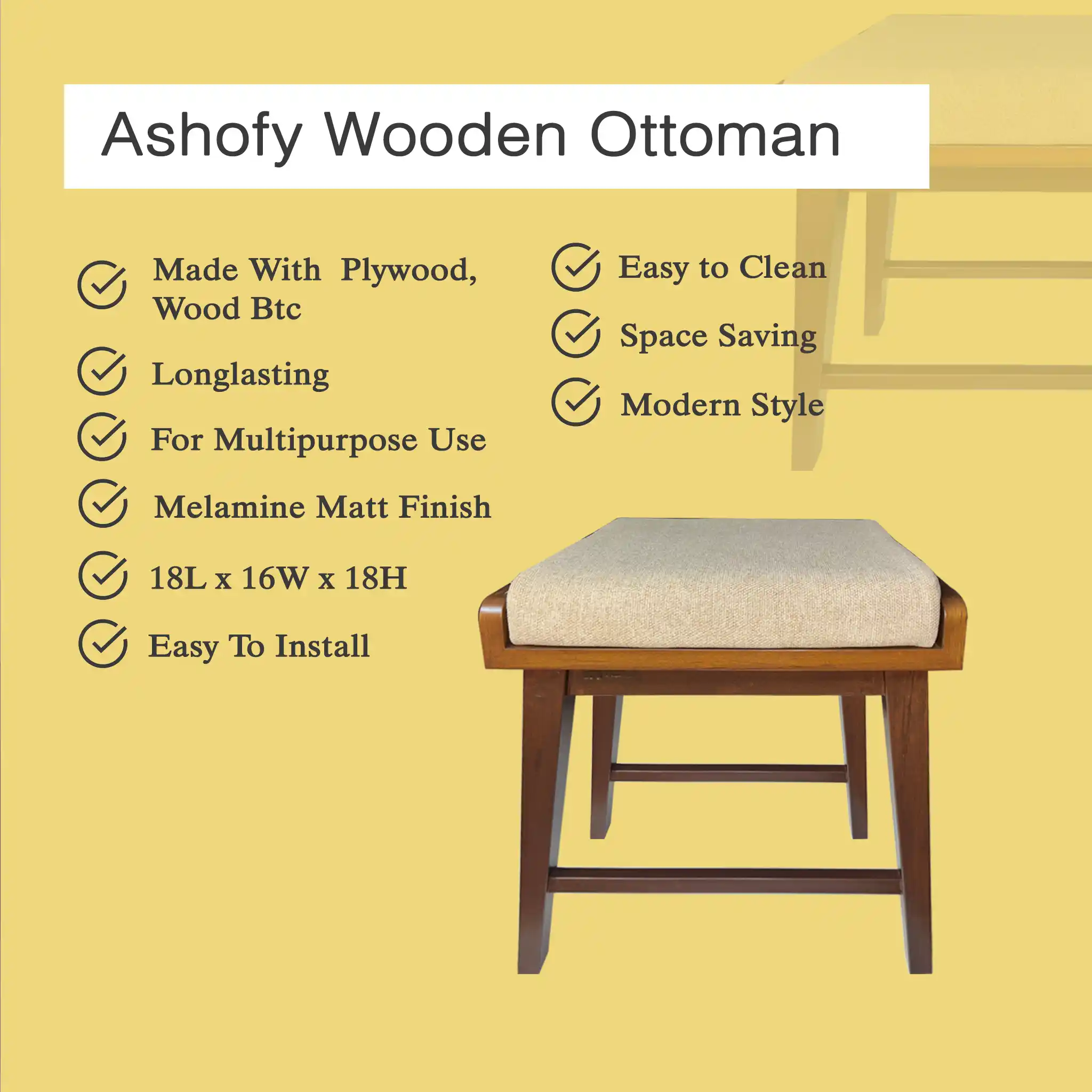 Ashofy Wooden Ottoman

Made With Plywood, Wood Btc

Longlasting

For Multipurpose Use

Melamine Matt Finish

18L x 16W x 18H

Easy To Install

Easy to Clean

Space Saving

Modern Style